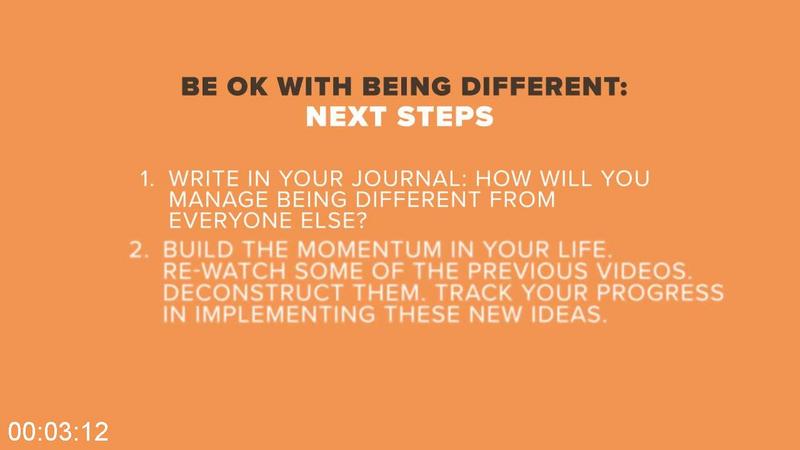 BE OK WITH BEING DIFFERENT:
NEXT STEPS

1. WRITE IN YOUR JOURNAL: HOW WILL YOU MANAGE BEING DIFFERENT FROM EVERYONE ELSE?

2. BUILD THE MOMENTUM IN YOUR LIFE. RE-WATCH SOME OF THE PREVIOUS VIDEOS. DECONSTRUCT THEM. TRACK YOUR PROGRESS IN IMPLEMENTING THESE NEW IDEAS.

00:03:12